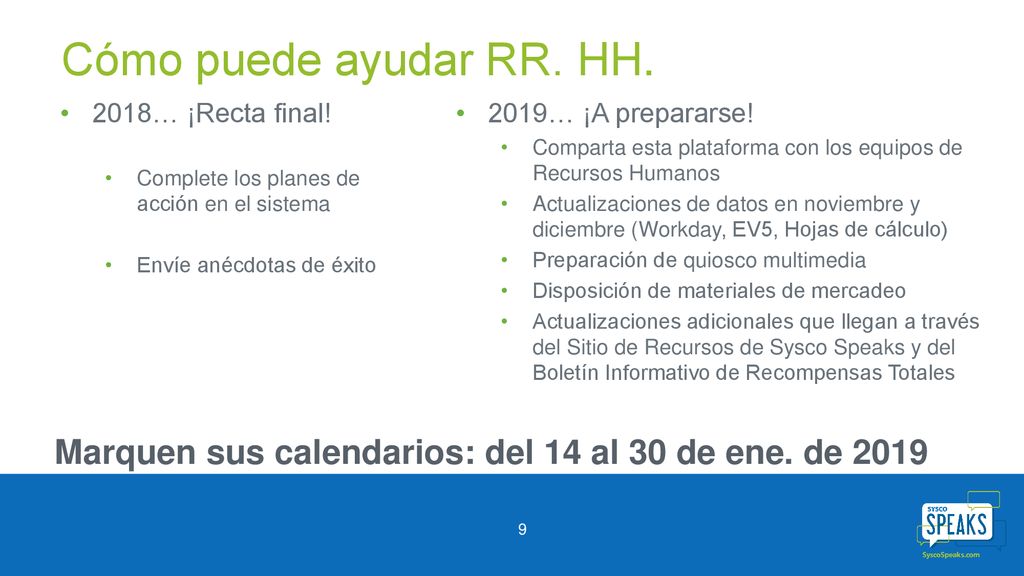 Cómo puede ayudar RR. HH.

• 2018… ¡Recta final!

• Complete los planes de acción en el sistema

• Envíe anécdotas de éxito

• 2019… ¡A prepararse!

• Comparta esta plataforma con los equipos de Recursos Humanos

• Actualizaciones de datos en noviembre y diciembre (Workday, EV5, Hojas de cálculo)

• Preparación de quiosco multimedia

• Disposición de materiales de mercadeo

• Actualizaciones adicionales que llegan a través del Sitio de Recursos de Sysco Speaks y del Boletín Informativo de Recompensas Totales

Marquen sus calendarios: del 14 al 30 de ene. de 2019

9

SYSCO SPEAKS
SyscoSpeaks.com